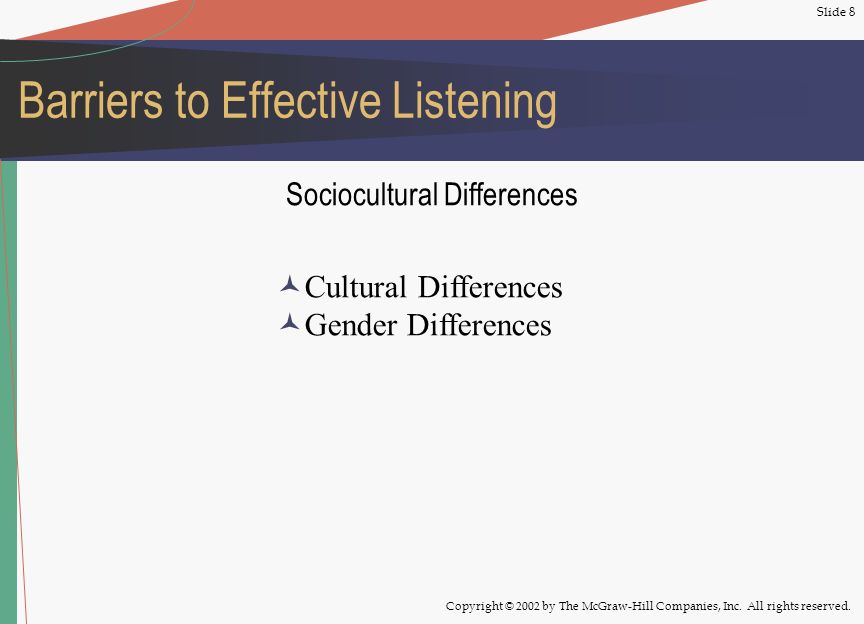 Slide 8

Barriers to Effective Listening

Sociocultural Differences

Cultural Differences
Gender Differences

Copyright © 2002 by The McGraw-Hill Companies, Inc. All rights reserved.